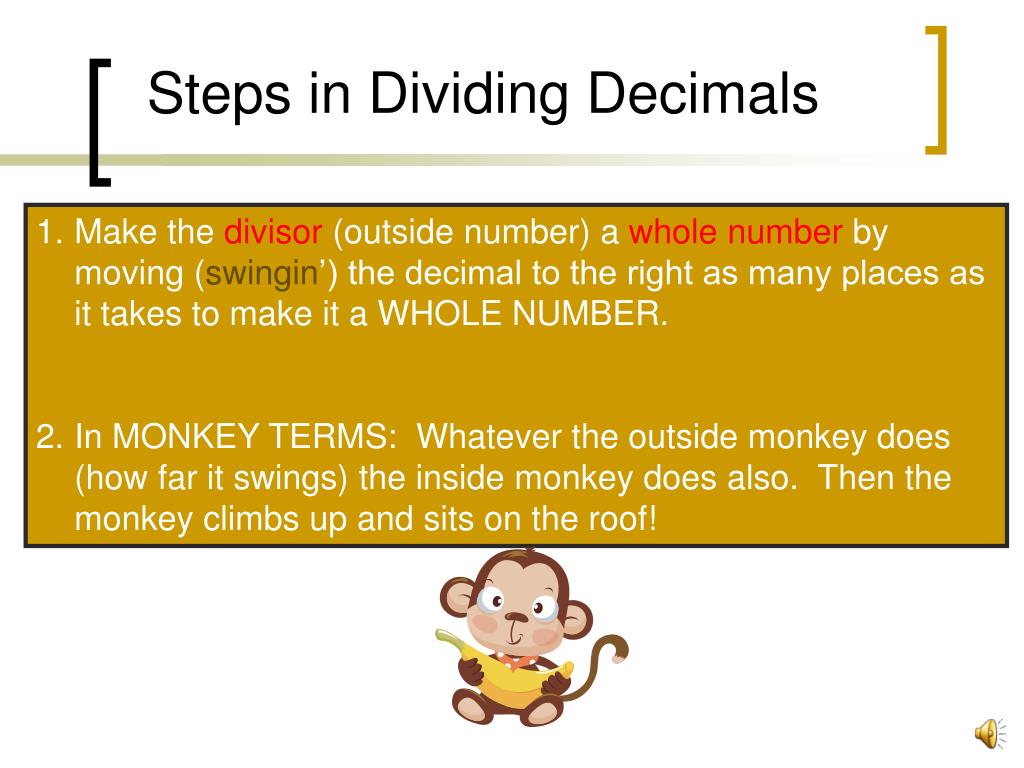 Steps in Dividing Decimals

1. Make the divisor (outside number) a whole number by moving (swingin’) the decimal to the right as many places as it takes to make it a WHOLE NUMBER.

2. In MONKEY TERMS: Whatever the outside monkey does (how far it swings) the inside monkey does also. Then the monkey climbs up and sits on the roof!